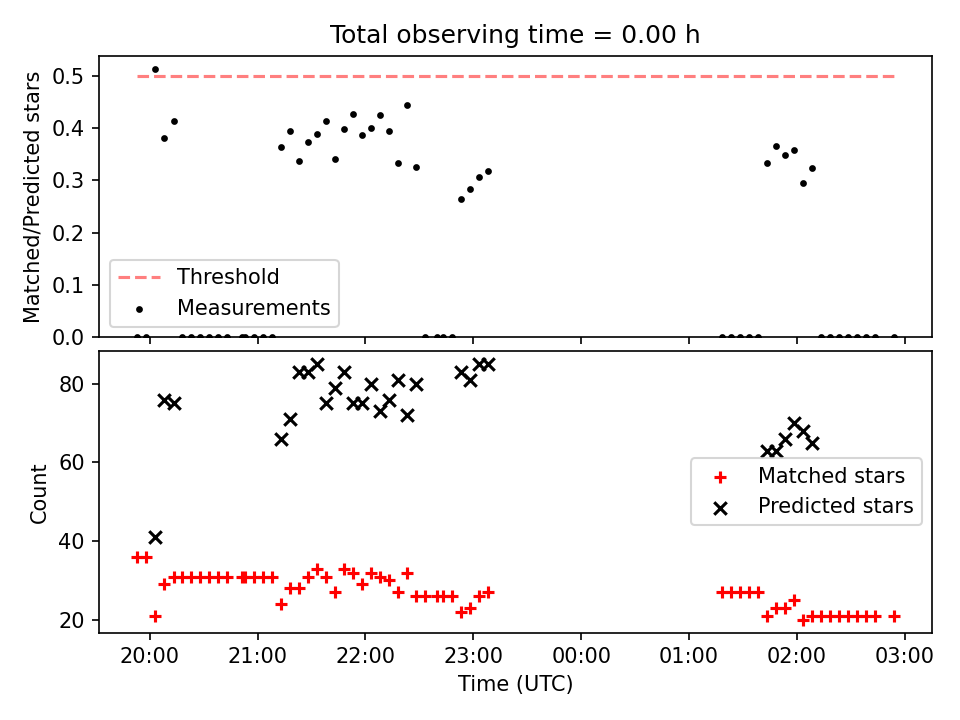 Total observing time = 0.00 h

Matched/Predicted stars

0.5
0.4
0.3
0.2
0.1
0.0

Threshold
Measurements

Count

80
60
40
20

Matched stars
Predicted stars

20:00 21:00 22:00 23:00 00:00 01:00 02:00 03:00

Time (UTC)